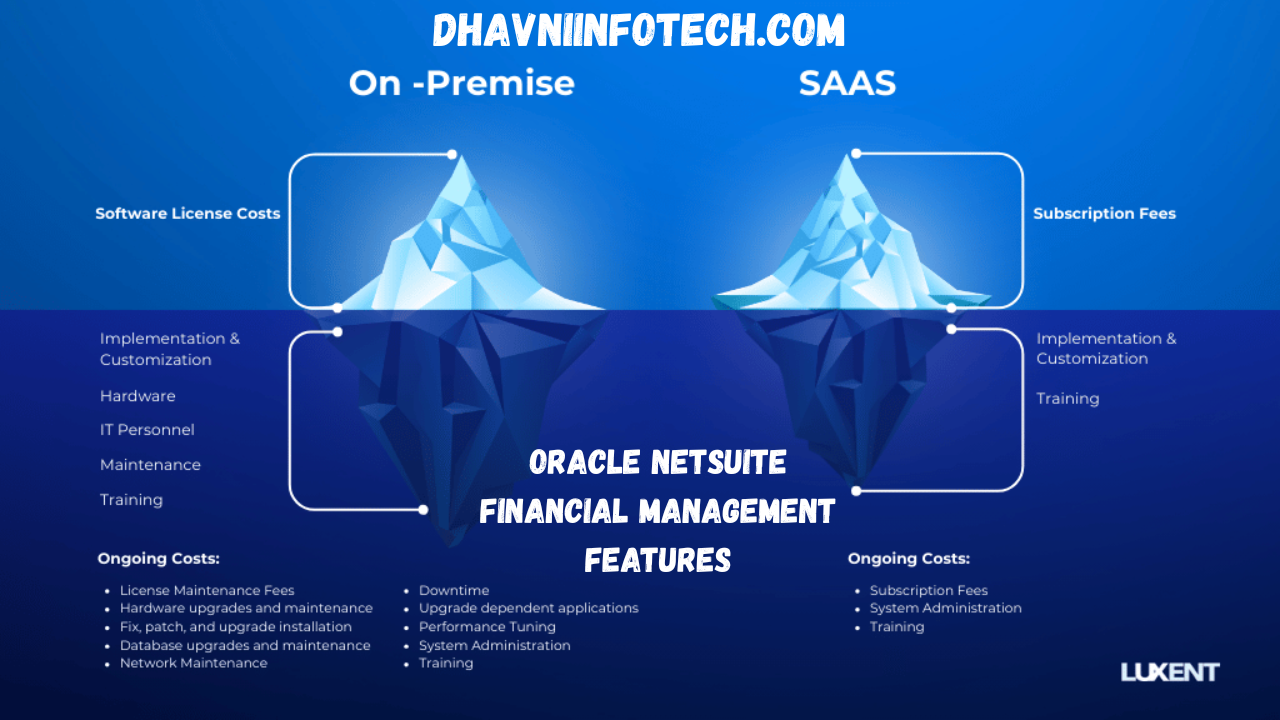 DHAVNIINFOTECH.COM

On -Premise

SAAS

Software License Costs

Subscription Fees

Implementation & Customization

Hardware

IT Personnel

Maintenance

Training

Implementation & Customization

Training

ORACLE NETSUITE FINANCIAL MANAGEMENT FEATURES

Ongoing Costs:

- License Maintenance Fees
- Hardware upgrades and maintenance
- Fix, patch, and upgrade installation
- Database upgrades and maintenance
- Network Maintenance

- Downtime
- Upgrade dependent applications
- Performance Tuning
- System Administration
- Training

Ongoing Costs:

- Subscription Fees
- System Administration
- Training

LUXENT